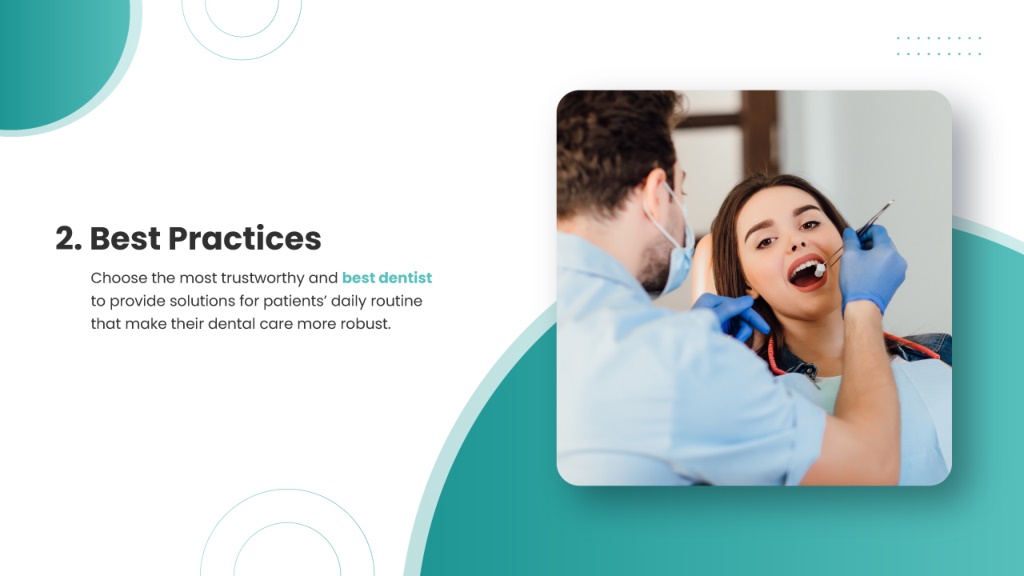 2. Best Practices

Choose the most trustworthy and best dentist to provide solutions for patients' daily routine that make their dental care more robust.